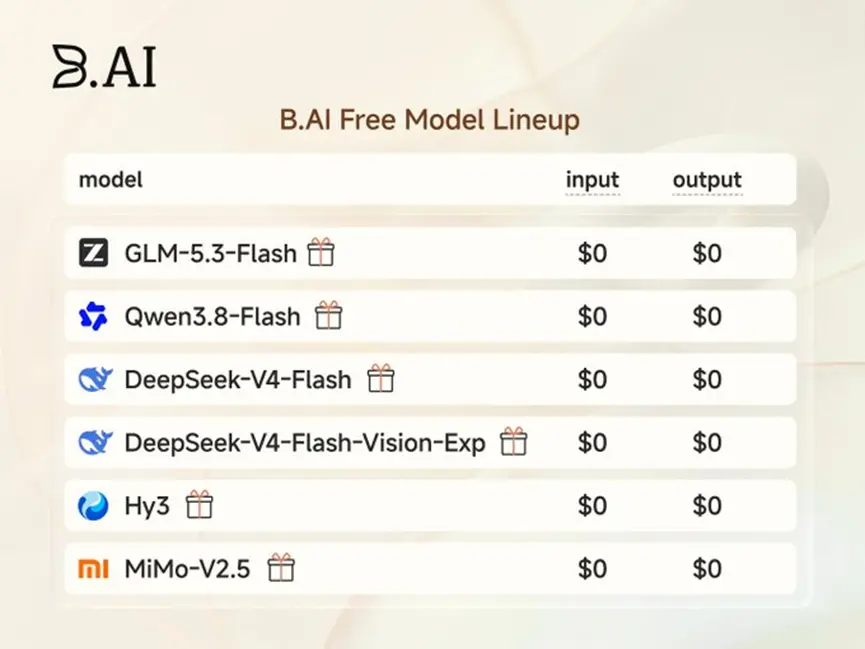 B.AI

B.AI Free Model Lineup

| model | input | output |
|---|---|---|
| GLM-5.3-Flash | \$0 | \$0 |
| Qwen3.8-Flash | \$0 | \$0 |
| DeepSeek-V4-Flash | \$0 | \$0 |
| DeepSeek-V4-Flash-Vision-Exp | \$0 | \$0 |
| Hy3 | \$0 | \$0 |
| MiMo-V2.5 | \$0 | \$0 |